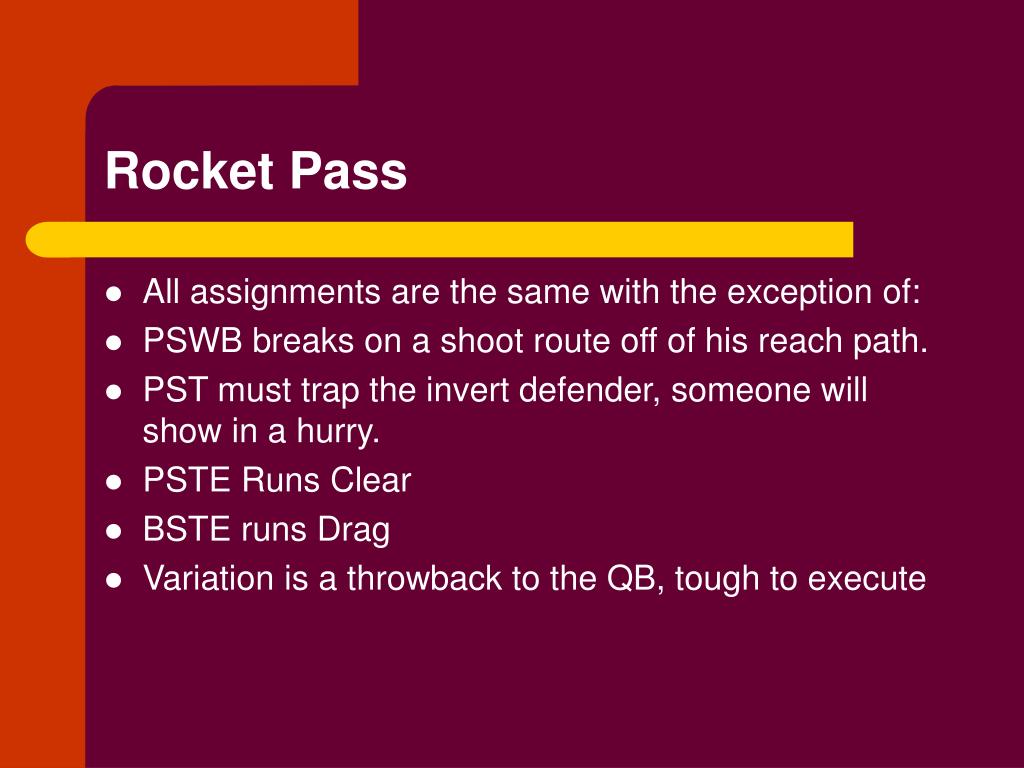 Rocket Pass

- All assignments are the same with the exception of:
- PSWB breaks on a shoot route off of his reach path.
- PST must trap the invert defender, someone will show in a hurry.
- PSTE Runs Clear
- BSTE runs Drag
- Variation is a throwback to the QB, tough to execute